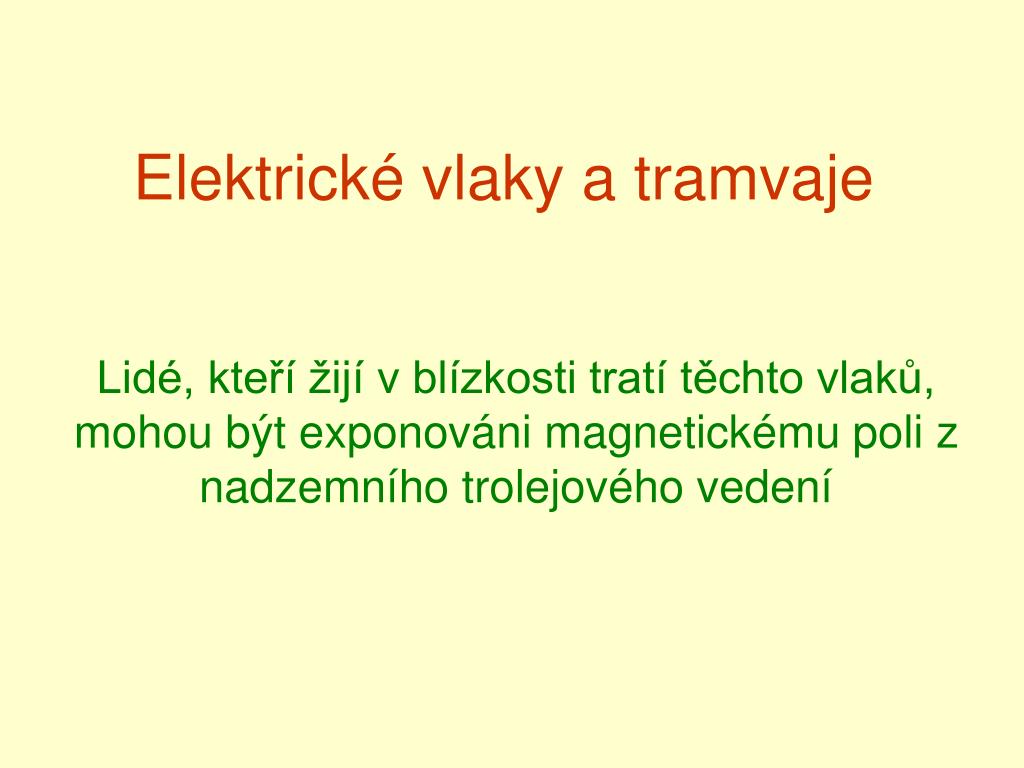 Elektrické vlaky a tramvaje

Lidé, kteří žijí v blízkosti tratí těchto vlaků, mohou být exponováni magnetickému poli z nadzemního trolejového vedení